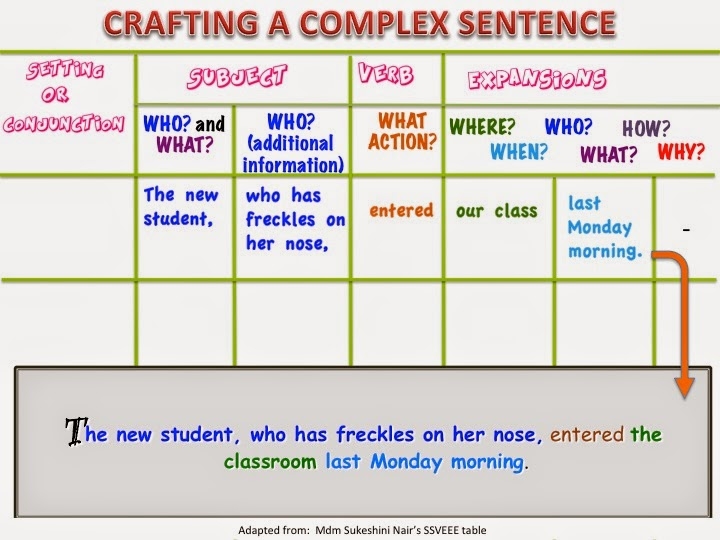 CRAFTING A COMPLEX SENTENCE

| SETTING OR CONJUNCTION | SUBJECT | | VERB | EXPANSIONS | | |
|---|---|---|---|---|---|---|
| | WHO? and WHAT? | WHO? (additional information) | WHAT ACTION? | WHERE? WHO? HOW? WHEN? WHAT? WHY? | | |
| | The new student, | who has freckles on her nose, | entered | our class | last Monday morning. | - |
| | | | | | | |

The new student, who has freckles on her nose, entered the classroom last Monday morning.

Adapted from: Mdm Sukeshini Nair's SSVEEE table